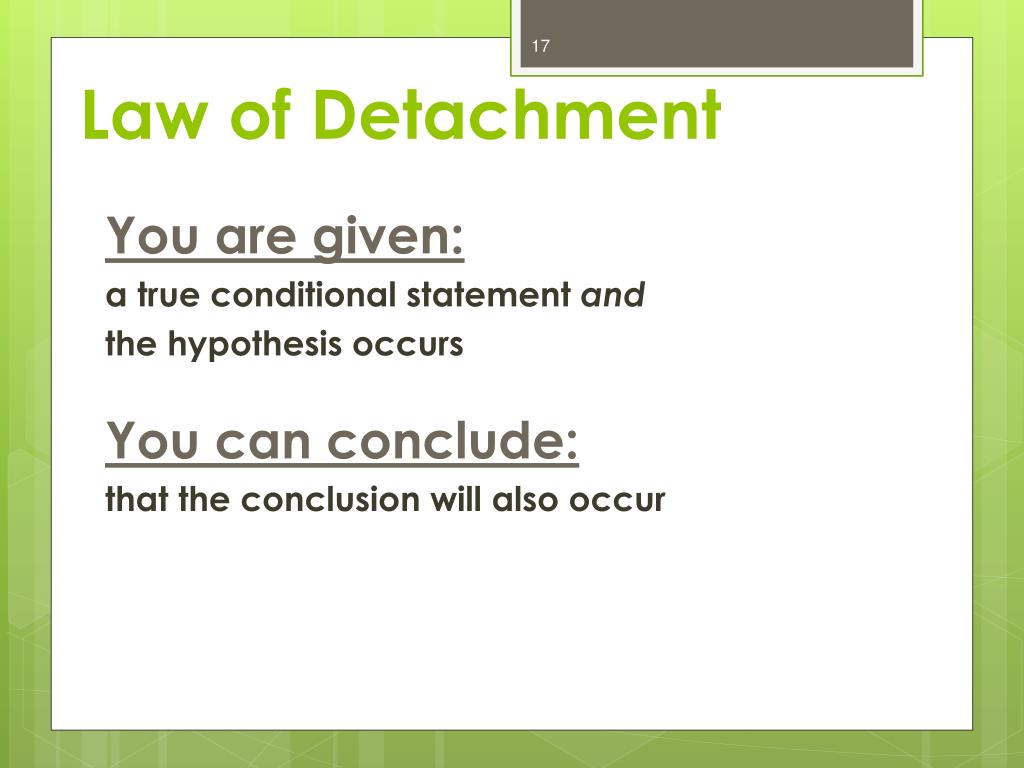 17

Law of Detachment

You are given:

a true conditional statement and
the hypothesis occurs

You can conclude:

that the conclusion will also occur